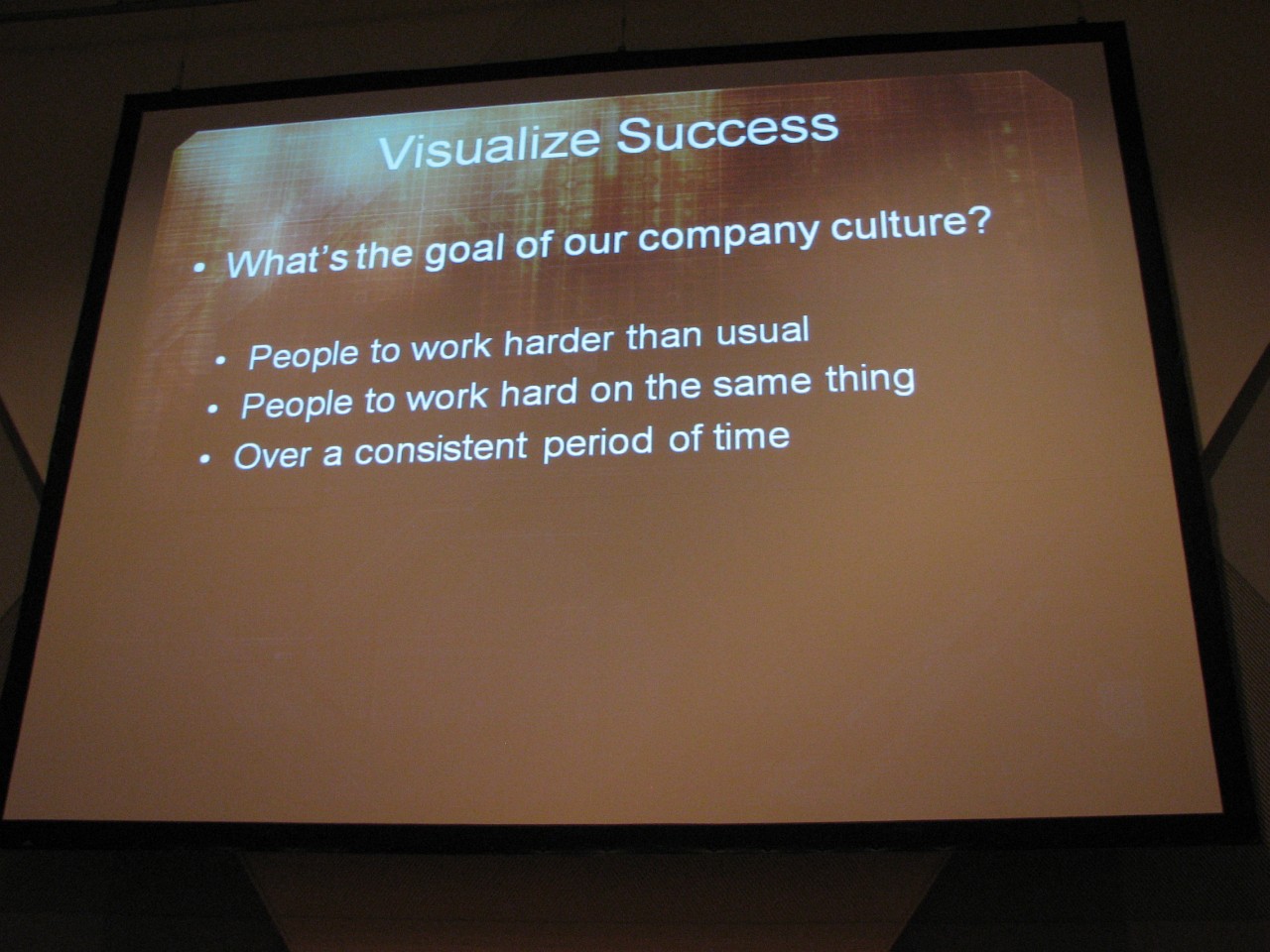 Visualize Success

• What's the goal of our company culture?

• People to work harder than usual
• People to work hard on the same thing
• Over a consistent period of time